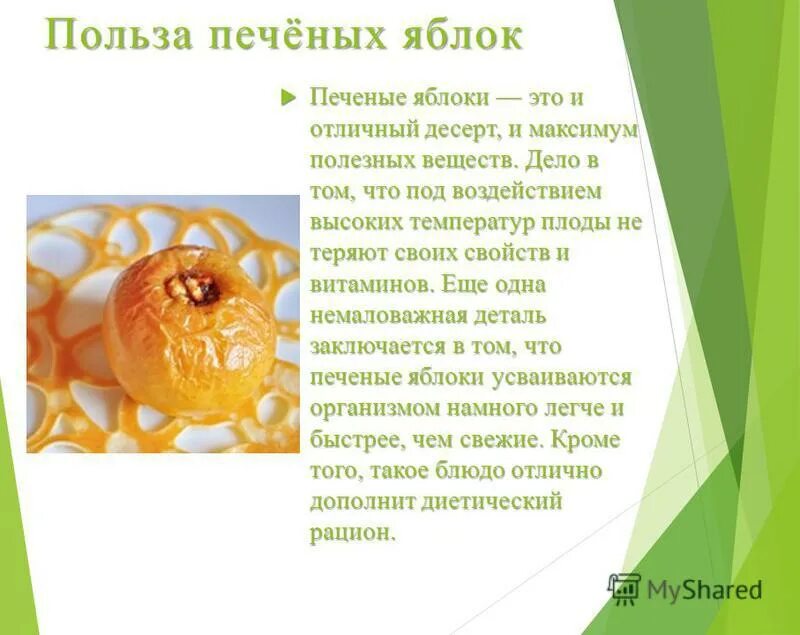 Польза печёных яблок

Печеные яблоки — это и отличный десерт, и максимум полезных веществ. Дело в том, что под воздействием высоких температур плоды не теряют своих свойств и витаминов. Еще одна немаловажная деталь заключается в том, что печеные яблоки усваиваются организмом намного легче и быстрее, чем свежие. Кроме того, такое блюдо отлично дополнит диетический рацион.

MyShared